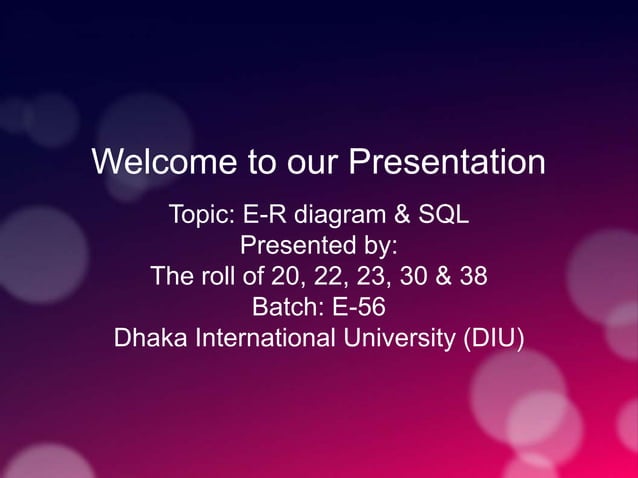 Welcome to our Presentation

Topic: E-R diagram & SQL
Presented by:
The roll of 20, 22, 23, 30 & 38
Batch: E-56
Dhaka International University (DIU)